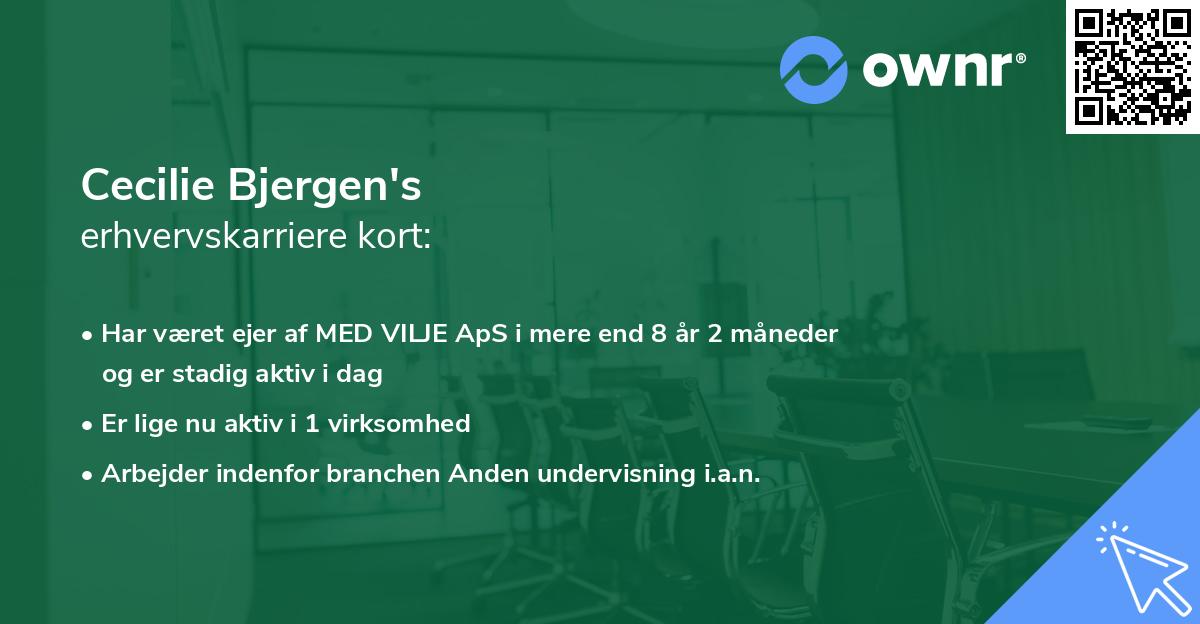 ownr®

Cecilie Bjergen's
erhvervskarriere kort:

• Har været ejer af MED VILJE ApS i mere end 8 år 2 måneder og er stadig aktiv i dag
• Er lige nu aktiv i 1 virksomhed
• Arbejder indenfor branchen Anden undervisning i.a.n.